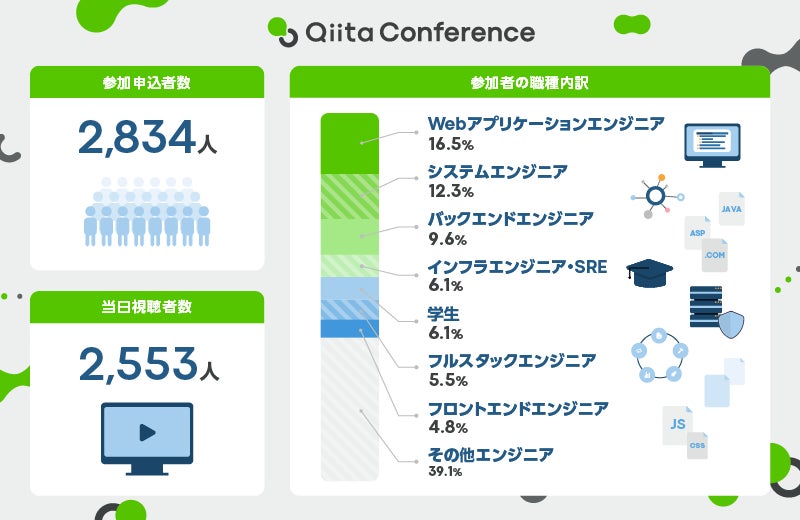 Qiita Conference

参加申込者数

2,834人

当日視聴者数

2,553人

参加者の職種内訳

Webアプリケーションエンジニア
16.5%

システムエンジニア
12.3%

バックエンドエンジニア
9.6%

インフラエンジニア・SRE
6.1%

学生
6.1%

フルスタックエンジニア
5.5%

フロントエンドエンジニア
4.8%

その他エンジニア
39.1%

JAVA

ASP

.COM

JS

CSS